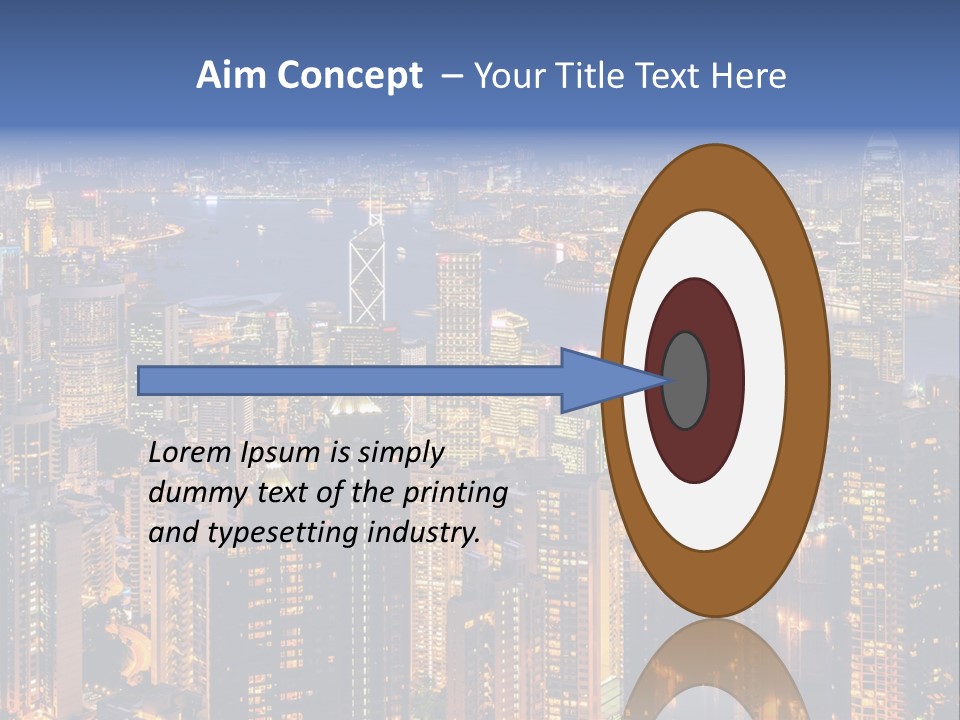 Aim Concept – Your Title Text Here

Lorem Ipsum is simply dummy text of the printing and typesetting industry.